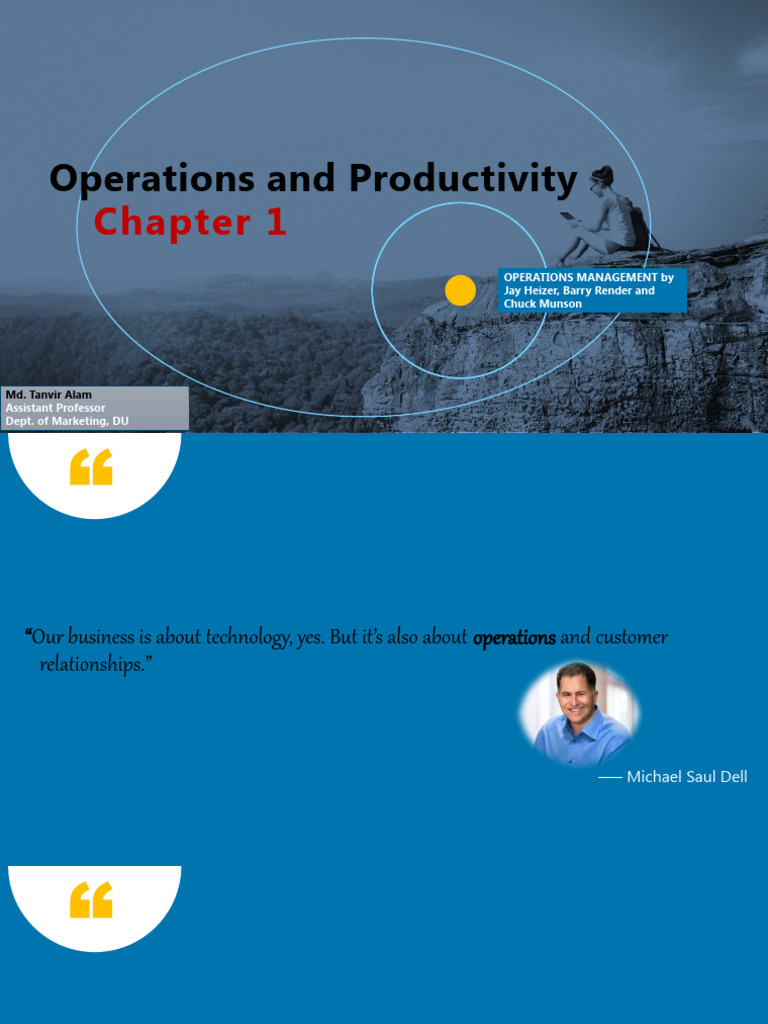 Operations and Productivity
Chapter 1

OPERATIONS MANAGEMENT by Jay Heizer, Barry Render and Chuck Munson

Md. Tanvir Alam
Assistant Professor
Dept. of Marketing, DU

“

“Our business is about technology, yes. But it’s also about operations and customer relationships.”

—— Michael Saul Dell

“